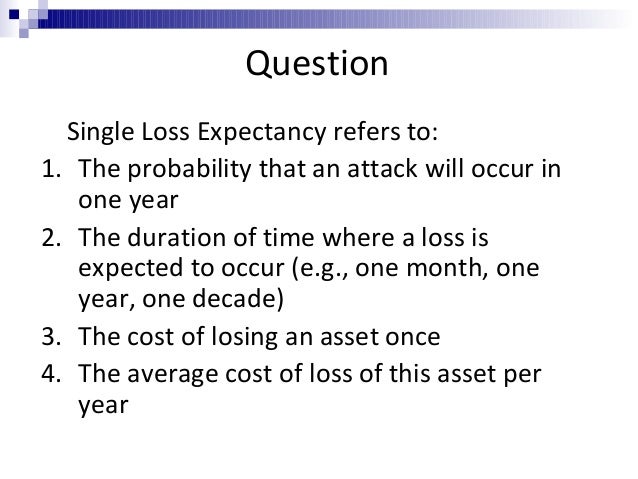 Question

Single Loss Expectancy refers to:
1. The probability that an attack will occur in one year
2. The duration of time where a loss is expected to occur (e.g., one month, one year, one decade)
3. The cost of losing an asset once
4. The average cost of loss of this asset per year